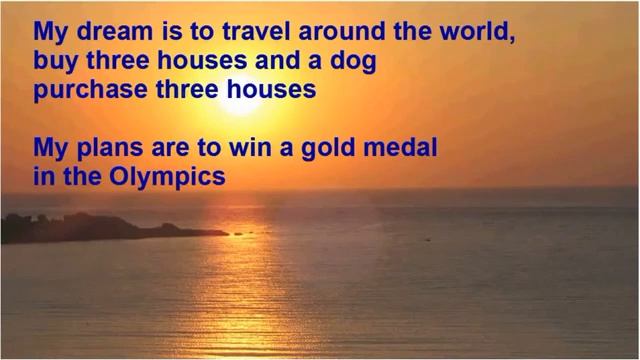 My dream is to travel around the world,
buy three houses and a dog
purchase three houses

My plans are to win a gold medal
in the Olympics